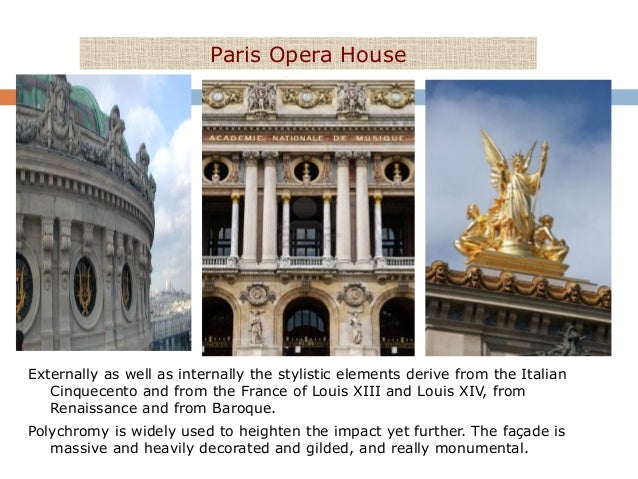 Paris Opera House

ACADEMIE NATIONALE DE MUSIQUE

Externally as well as internally the stylistic elements derive from the Italian Cinquecento and from the France of Louis XIII and Louis XIV, from Renaissance and from Baroque.

Polychromy is widely used to heighten the impact yet further. The façade is massive and heavily decorated and gilded, and really monumental.